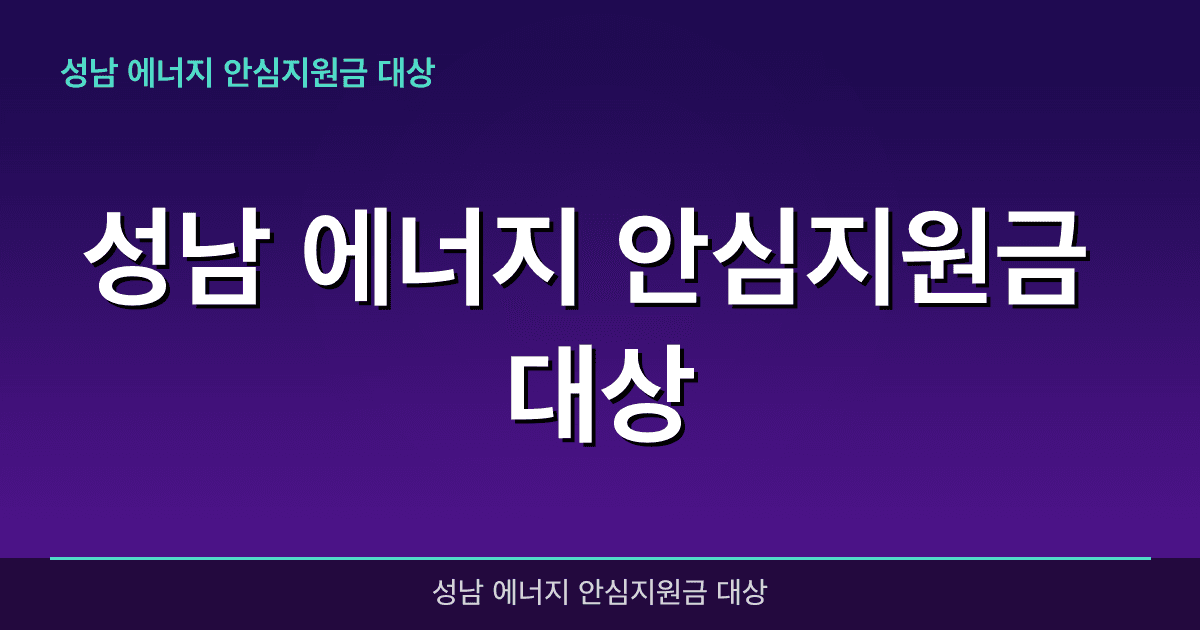 성남 에너지 안심지원금 대상

성남 에너지 안심지원금 대상

성남 에너지 안심지원금 대상